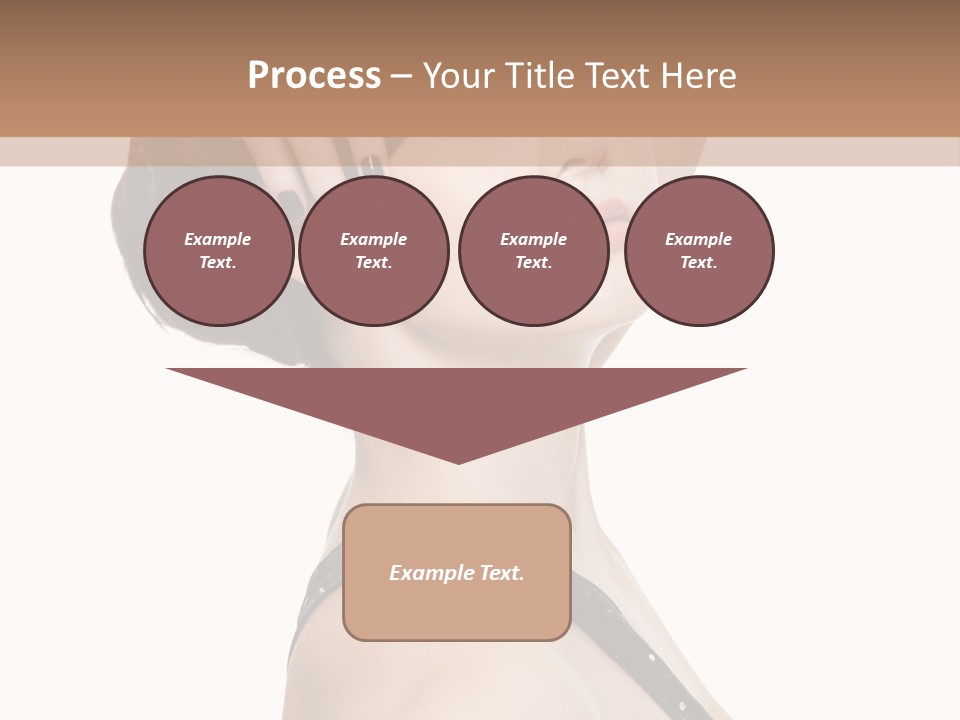 Process – Your Title Text Here

Example Text.

Example Text.

Example Text.

Example Text.

Example Text.